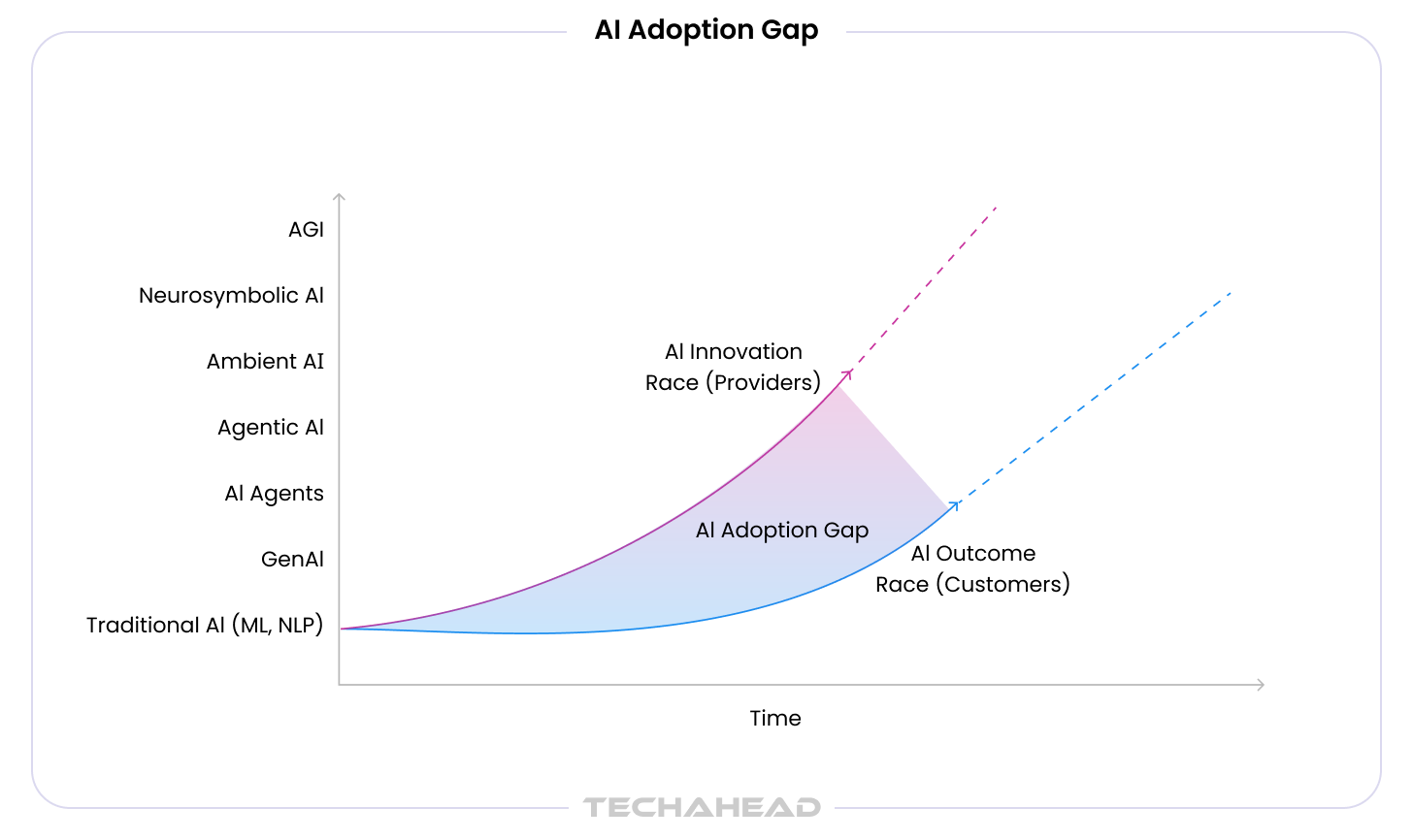 AI Adoption Gap

AGI

Neurosymbolic AI

Ambient AI

Agentic AI

AI Agents

GenAI

Traditional AI (ML, NLP)

AI Innovation Race (Providers)

AI Adoption Gap

AI Outcome Race (Customers)

Time

TECHAHEAD